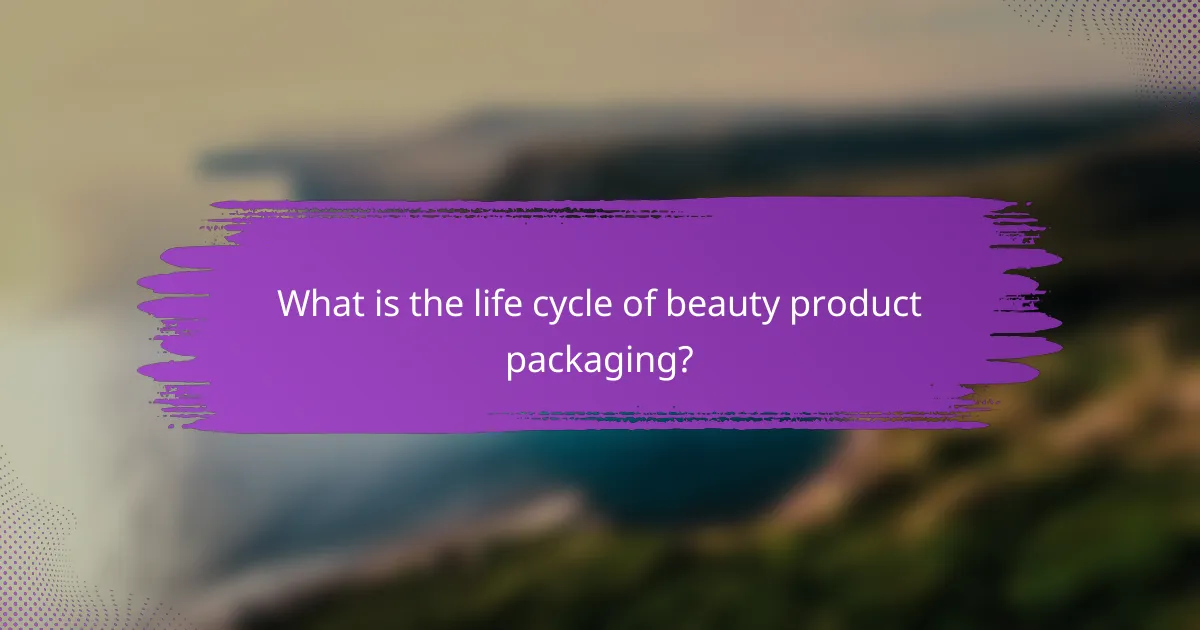 What is the life cycle of beauty product packaging?